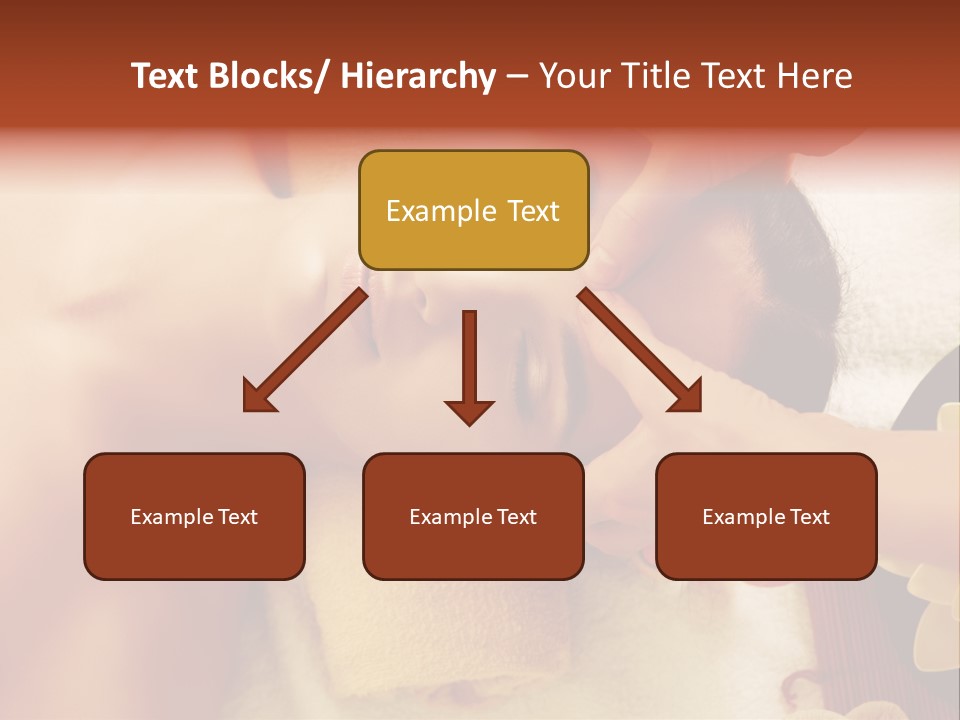 Text Blocks/ Hierarchy – Your Title Text Here

Example Text

Example Text

Example Text

Example Text